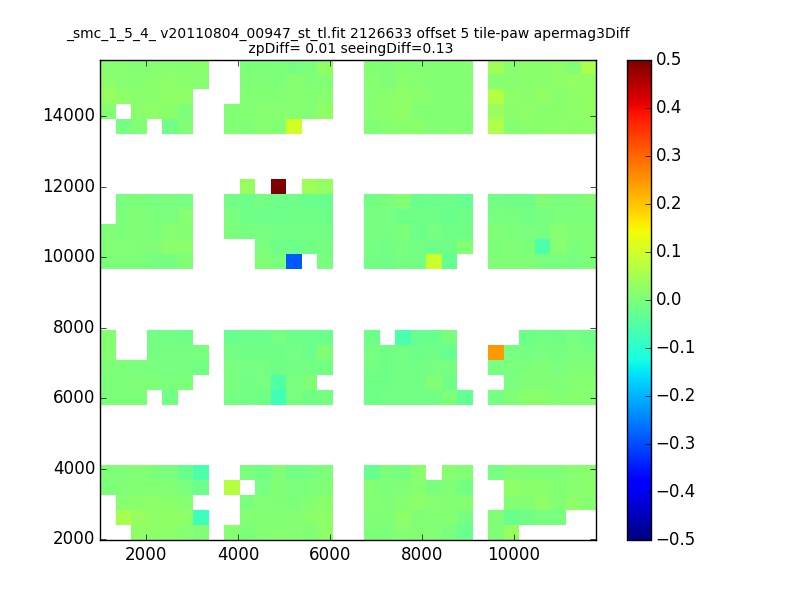 _smc_1_5_4_ v20110804_00947_st_tl.fit 2126633 offset 5 tile-paw apermag3Diff
zpDiff= 0.01 seeingDiff=0.13

14000
12000
10000
8000
6000
4000
2000

2000 4000 6000 8000 10000

0.5
0.4
0.3
0.2
0.1
0.0
−0.1
−0.2
−0.3
−0.4
−0.5